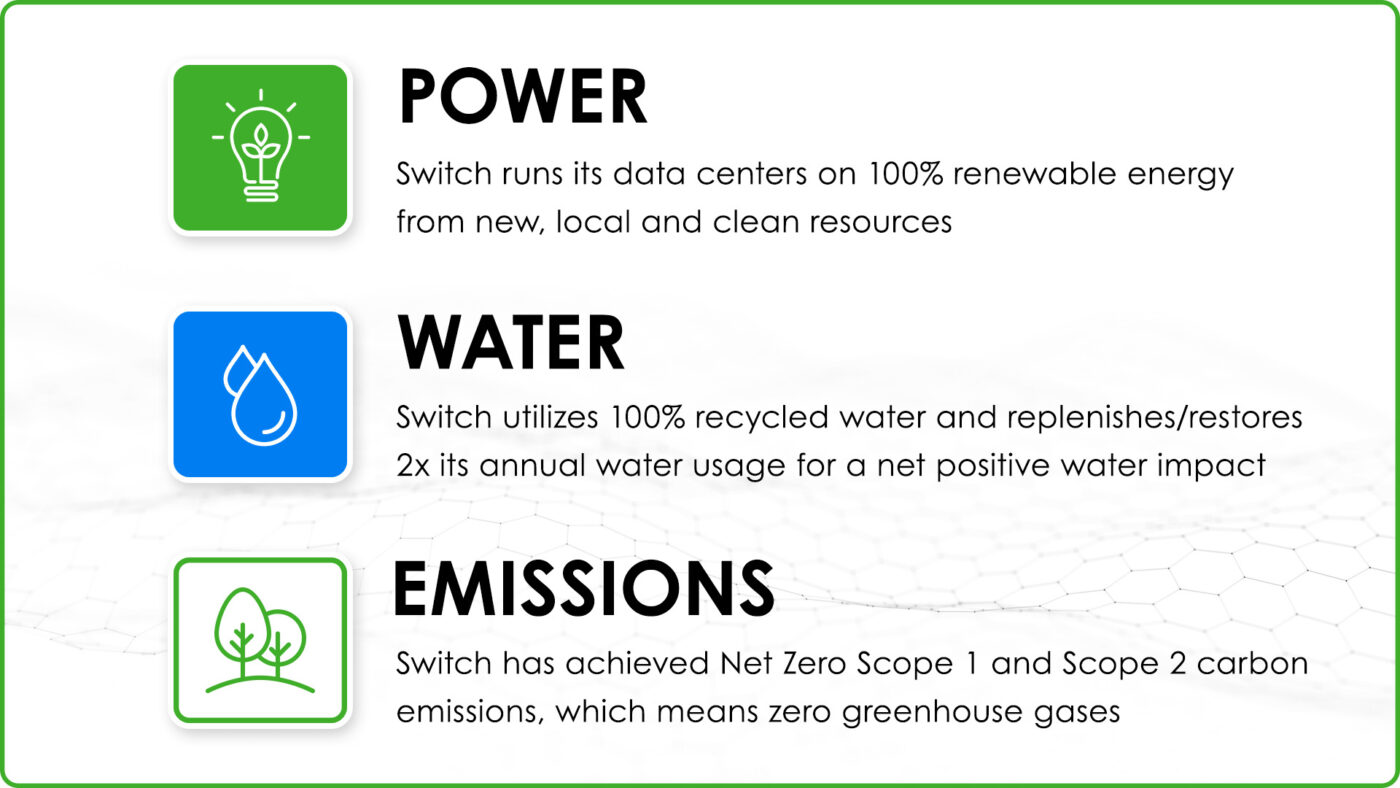 POWER

Switch runs its data centers on 100% renewable energy from new, local and clean resources

WATER

Switch utilizes 100% recycled water and replenishes/restores 2x its annual water usage for a net positive water impact

EMISSIONS

Switch has achieved Net Zero Scope 1 and Scope 2 carbon emissions, which means zero greenhouse gases